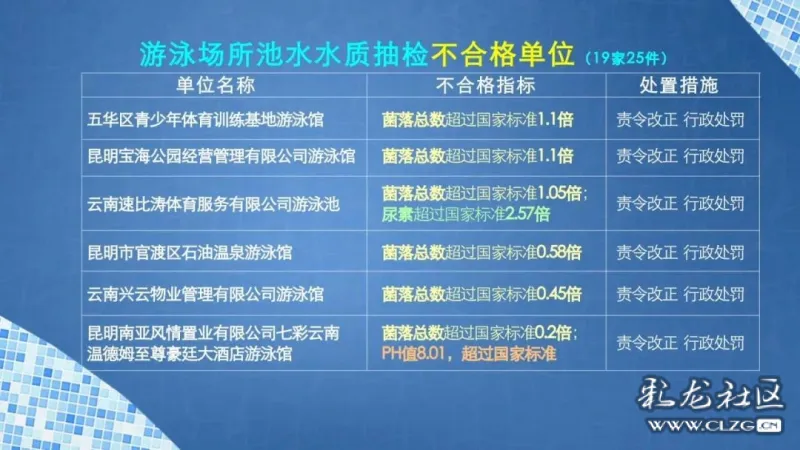 游泳场所池水水质抽检不合格单位（19家25件）

| 单位名称 | 不合格指标 | 处置措施 |
|---|---|---|
| 五华区青少年体育训练基地游泳馆 | 菌落总数超过国家标准1.1倍 | 责令改正 行政处罚 |
| 昆明宝海公园经营管理有限公司游泳馆 | 菌落总数超过国家标准1.1倍 | 责令改正 行政处罚 |
| 云南速比涛体育服务有限公司游泳池 | 菌落总数超过国家标准1.05倍；尿素超过国家标准2.57倍 | 责令改正 行政处罚 |
| 昆明市官渡区石油温泉游泳馆 | 菌落总数超过国家标准0.58倍 | 责令改正 行政处罚 |
| 云南兴云物业管理有限公司游泳馆 | 菌落总数超过国家标准0.45倍 | 责令改正 行政处罚 |
| 昆明南亚风情置业有限公司七彩云南温德姆至尊豪廷大酒店游泳馆 | 菌落总数超过国家标准0.2倍；PH值8.01，超过国家标准 | 责令改正 行政处罚 |

彩龙社区
WWW.CLZG.CN